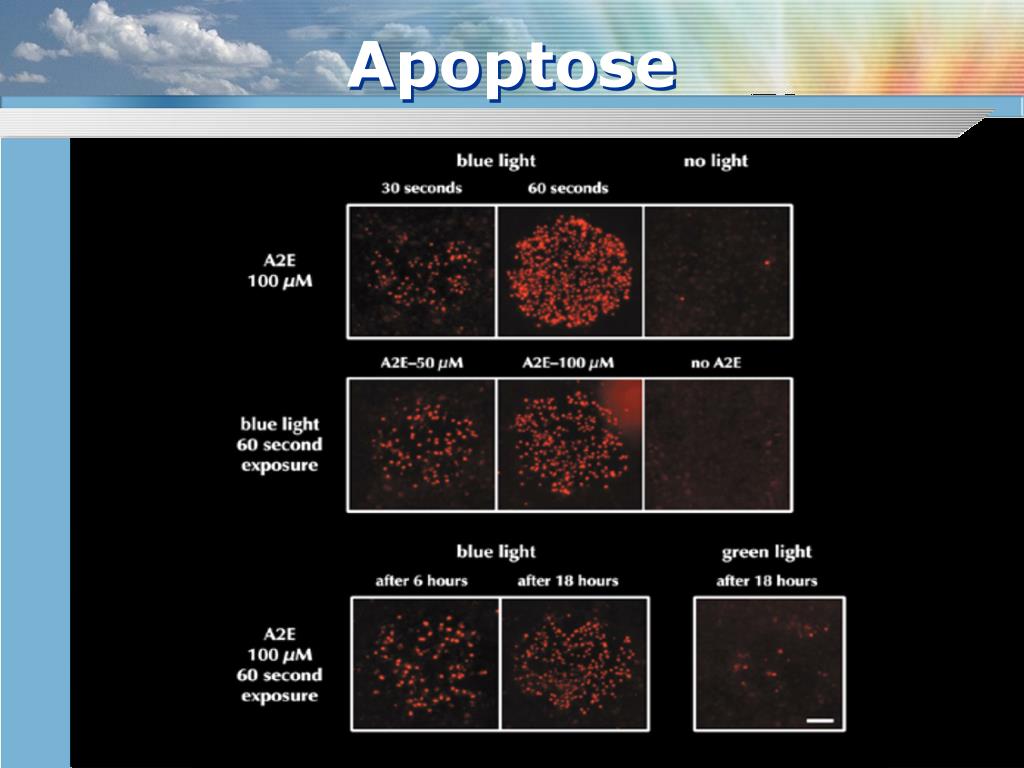 Apoptose

blue light
no light
30 seconds
60 seconds

A2E
100 $\mu$M

A2E–50 $\mu$M
A2E–100 $\mu$M
no A2E

blue light
60 second
exposure

blue light
green light
after 6 hours
after 18 hours
after 18 hours

A2E
100 $\mu$M
60 second
exposure